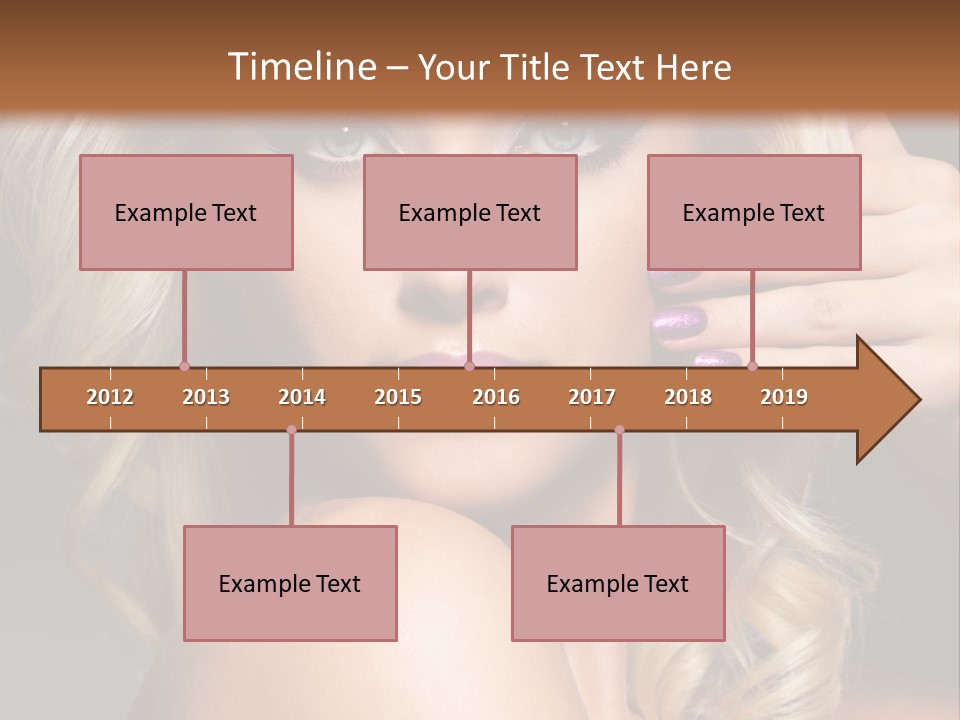 Timeline – Your Title Text Here

Example Text

Example Text

Example Text

2012 2013 2014 2015 2016 2017 2018 2019

Example Text

Example Text